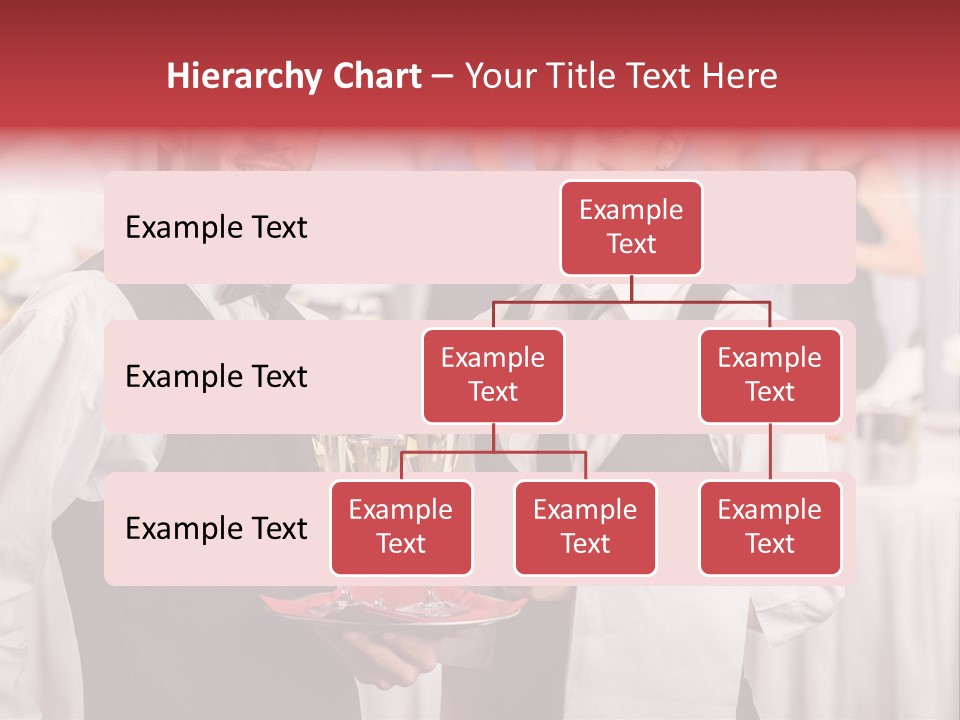 Hierarchy Chart – Your Title Text Here

Example Text

Example Text

Example Text

Example Text

Example Text

Example Text

Example Text

Example Text

Example Text